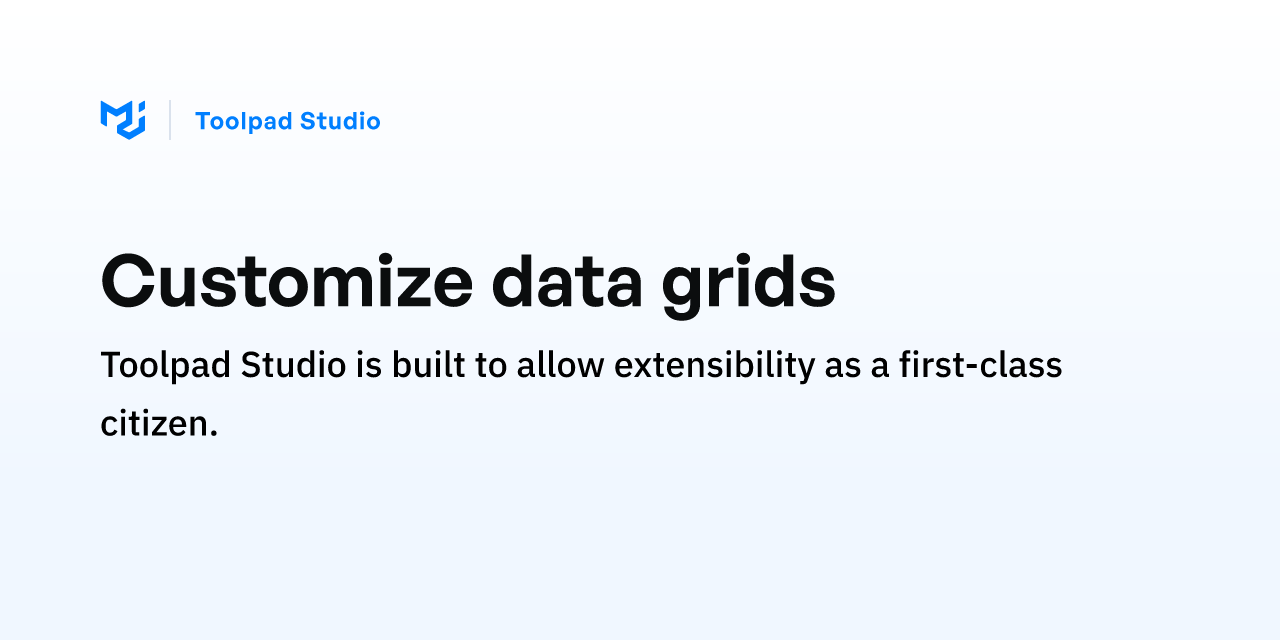 Toolpad Studio

Customize data grids

Toolpad Studio is built to allow extensibility as a first-class citizen.